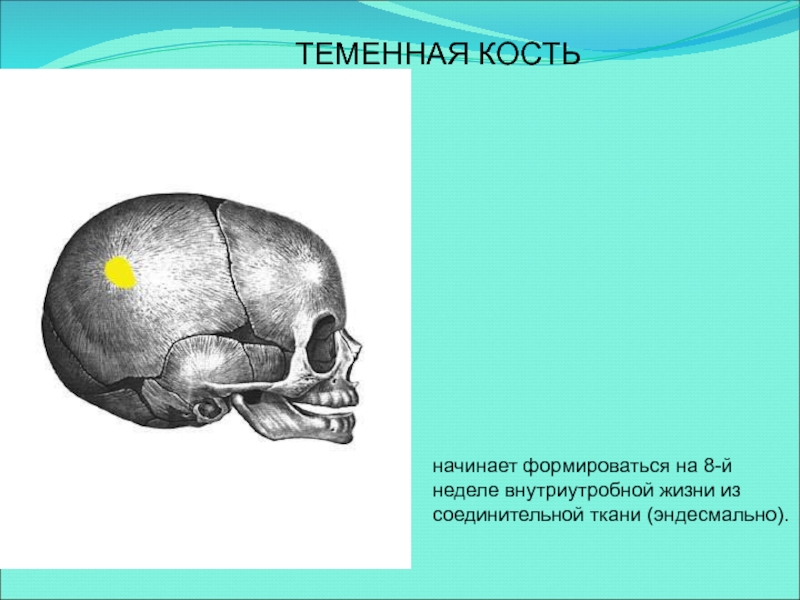 ТЕМЕННАЯ КОСТЬ

начинает формироваться на 8-й неделе внутриутробной жизни из соединительной ткани (эндесмально).